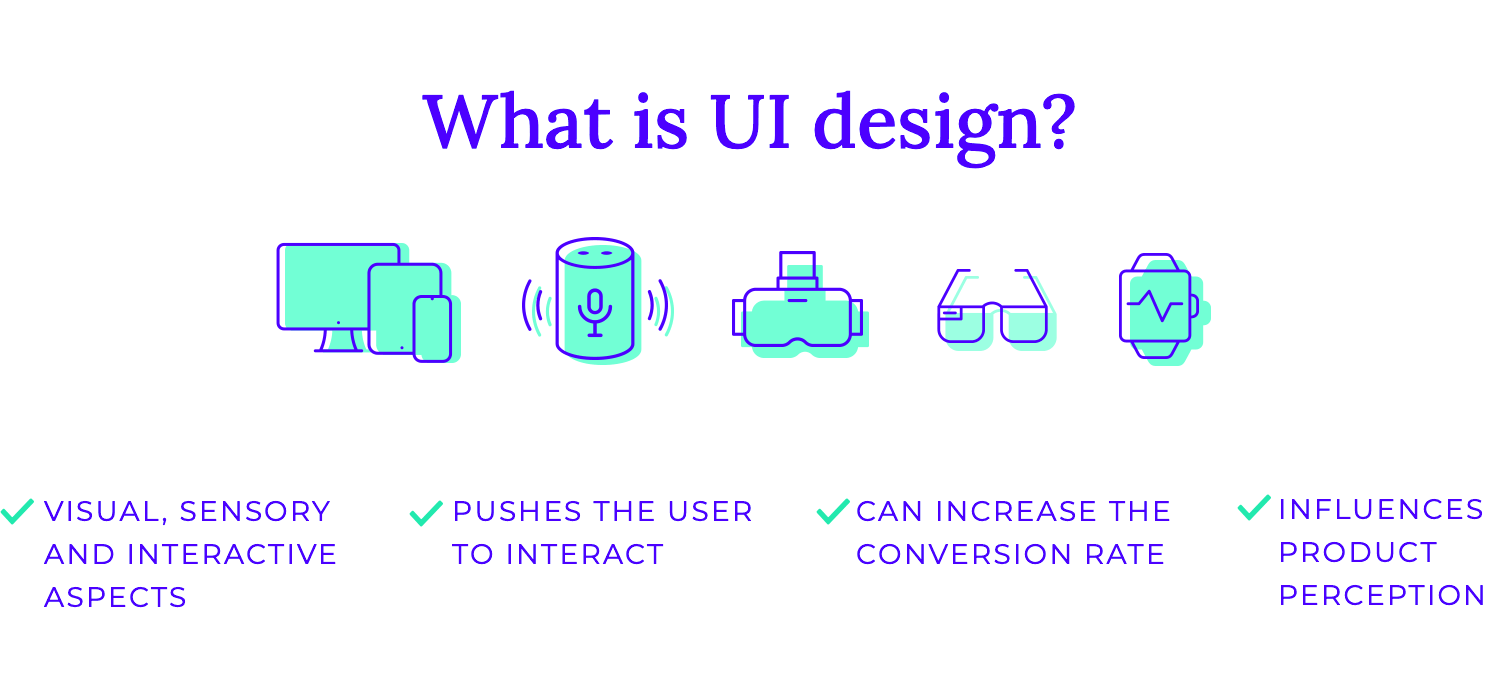 What is UI design?

VISUAL, SENSORY AND INTERACTIVE ASPECTS

PUSHES THE USER TO INTERACT

CAN INCREASE THE CONVERSION RATE

INFLUENCES PRODUCT PERCEPTION